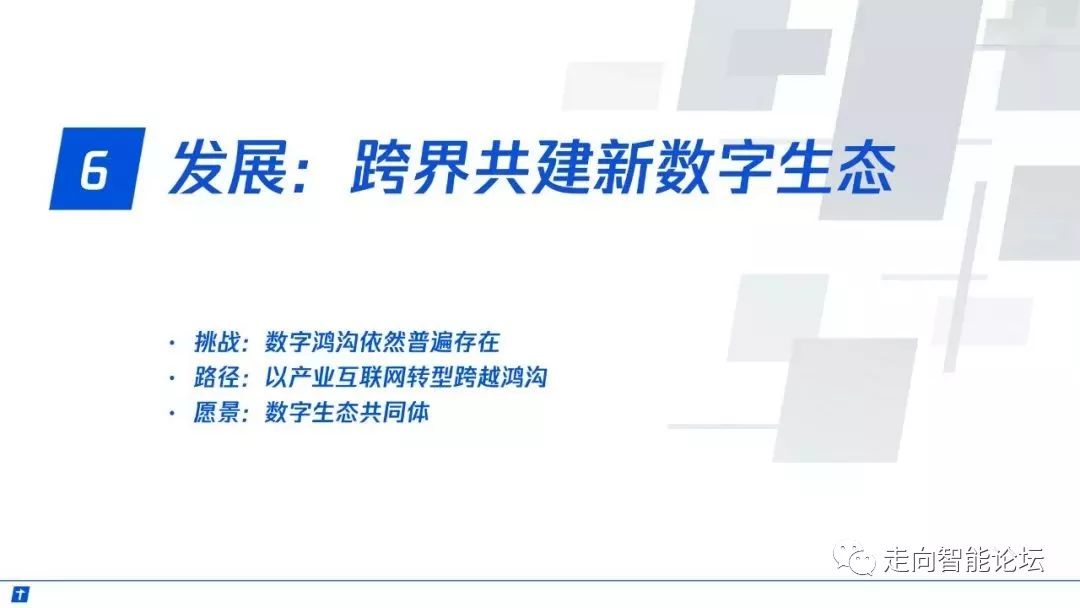 6 发展：跨界共建新数字生态

• 挑战：数字鸿沟依然普遍存在
• 路径：以产业互联网转型跨越鸿沟
• 愿景：数字生态共同体

走向智能论坛